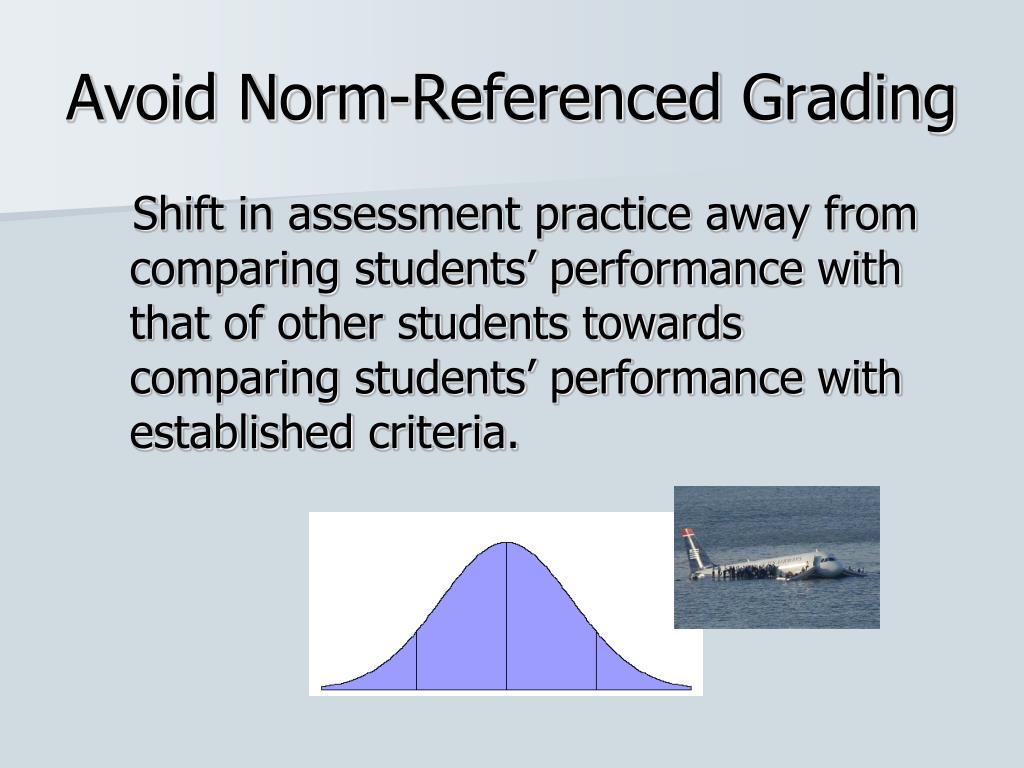 Avoid Norm-Referenced Grading

Shift in assessment practice away from comparing students’ performance with that of other students towards comparing students’ performance with established criteria.